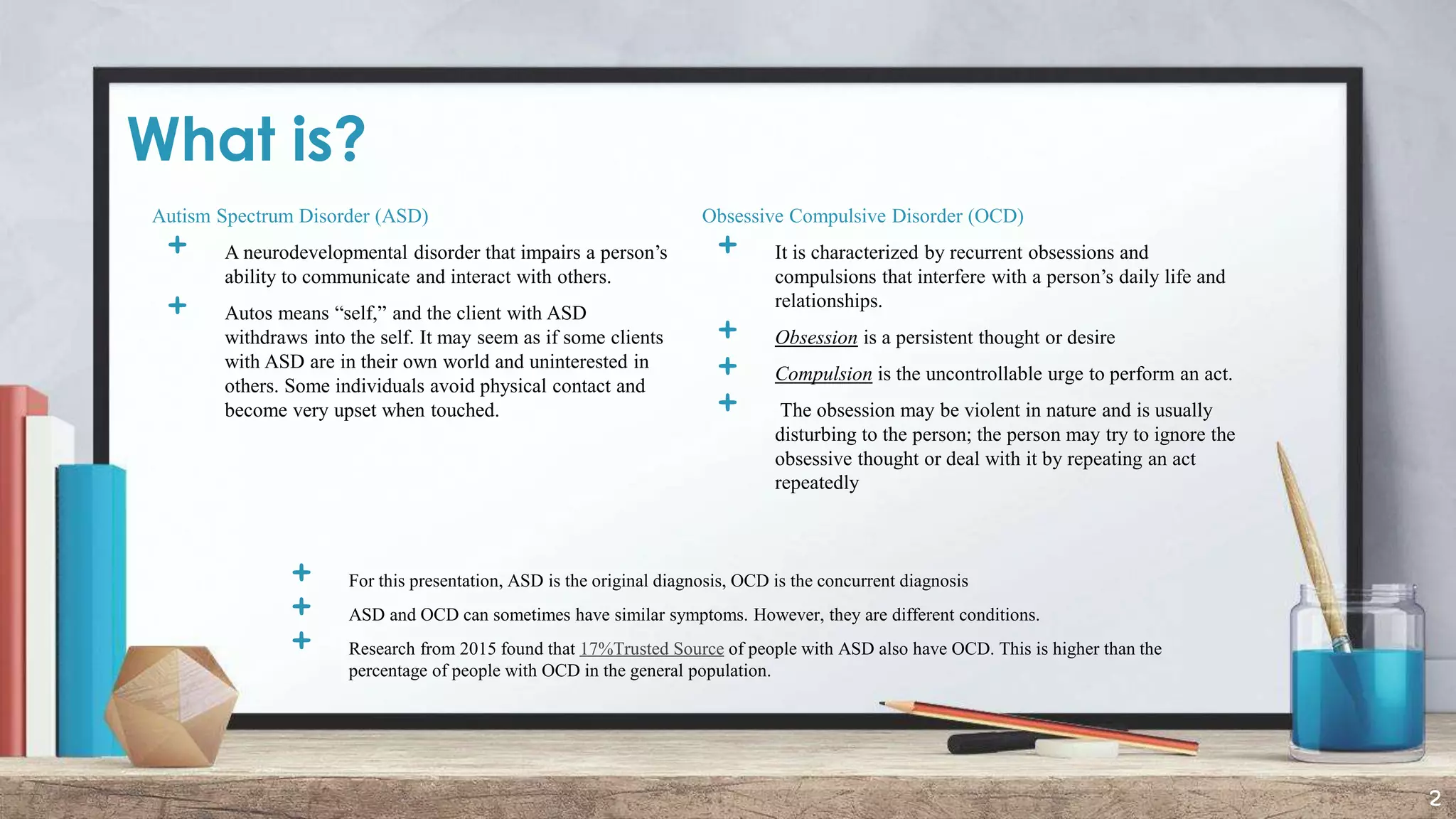 What is?

Autism Spectrum Disorder (ASD)

+ A neurodevelopmental disorder that impairs a person’s ability to communicate and interact with others.

+ Autos means “self,” and the client with ASD withdraws into the self. It may seem as if some clients with ASD are in their own world and uninterested in others. Some individuals avoid physical contact and become very upset when touched.

Obsessive Compulsive Disorder (OCD)

+ It is characterized by recurrent obsessions and compulsions that interfere with a person’s daily life and relationships.

+ Obsession is a persistent thought or desire

+ Compulsion is the uncontrollable urge to perform an act.

+ The obsession may be violent in nature and is usually disturbing to the person; the person may try to ignore the obsessive thought or deal with it by repeating an act repeatedly

+ For this presentation, ASD is the original diagnosis, OCD is the concurrent diagnosis

+ ASD and OCD can sometimes have similar symptoms. However, they are different conditions.

+ Research from 2015 found that 17%Trusted Source of people with ASD also have OCD. This is higher than the percentage of people with OCD in the general population.

2